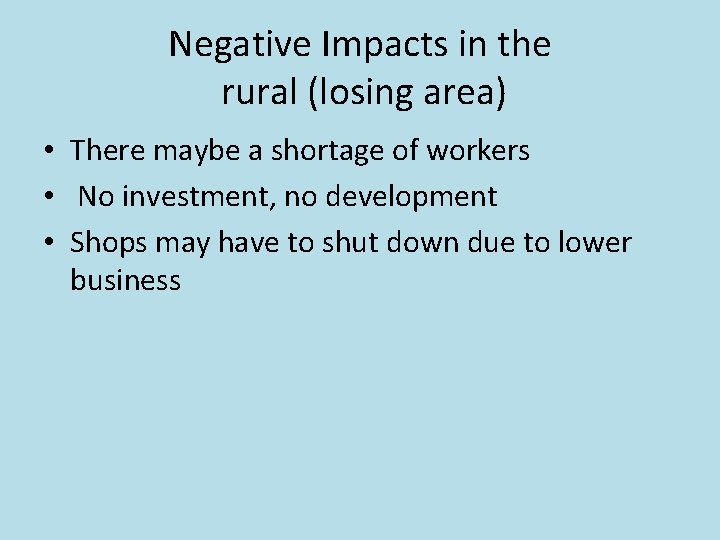 Negative Impacts in the rural (losing area)

• There maybe a shortage of workers
• No investment, no development
• Shops may have to shut down due to lower business